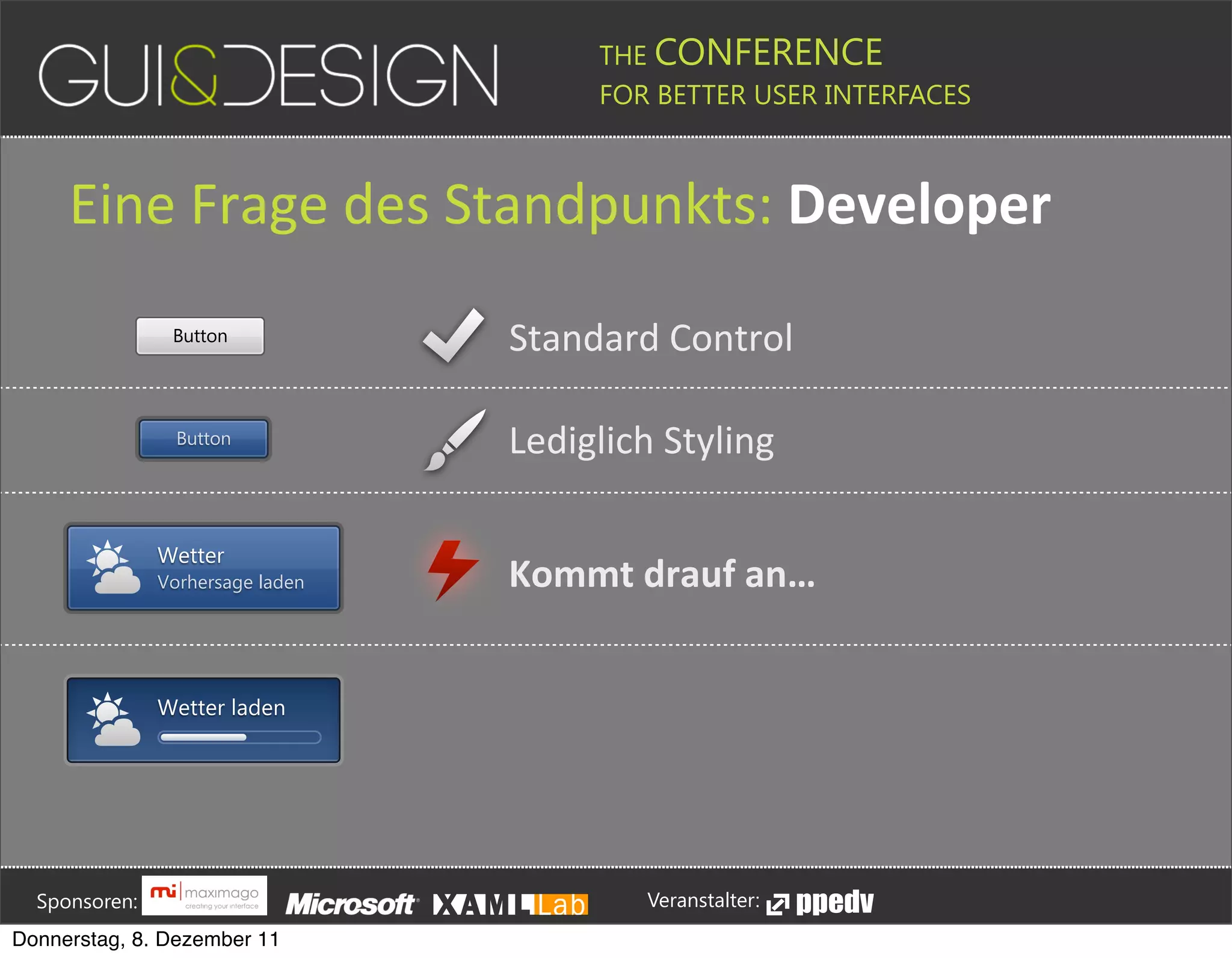 GUI&DESIGN

THE CONFERENCE
FOR BETTER USER INTERFACES

Eine Frage des Standpunkts: Developer

Button

Standard Control

Button

Lediglich Styling

Wetter
Vorhersage laden

Kommt drauf an...

Wetter laden

Sponsoren: mi maximago creating your interface Microsoft XAML Lab

Veranstalter: ppedv

Donnerstag, 8. Dezember 11